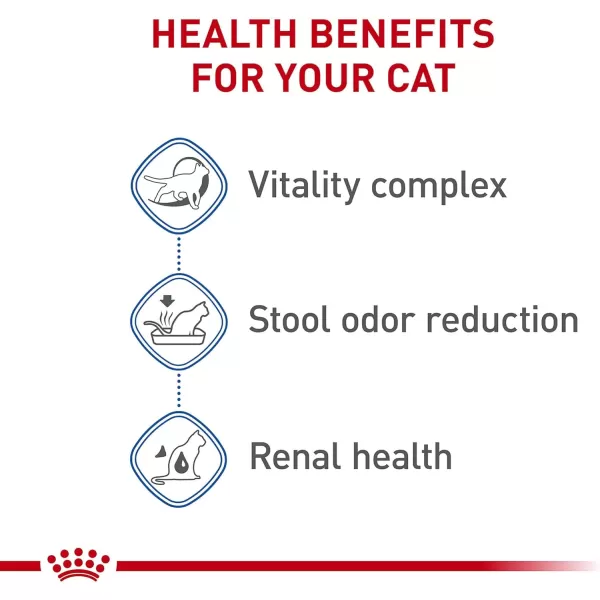 HEALTH BENEFITS
FOR YOUR CAT

Vitality complex

Stool odor reduction

Renal health